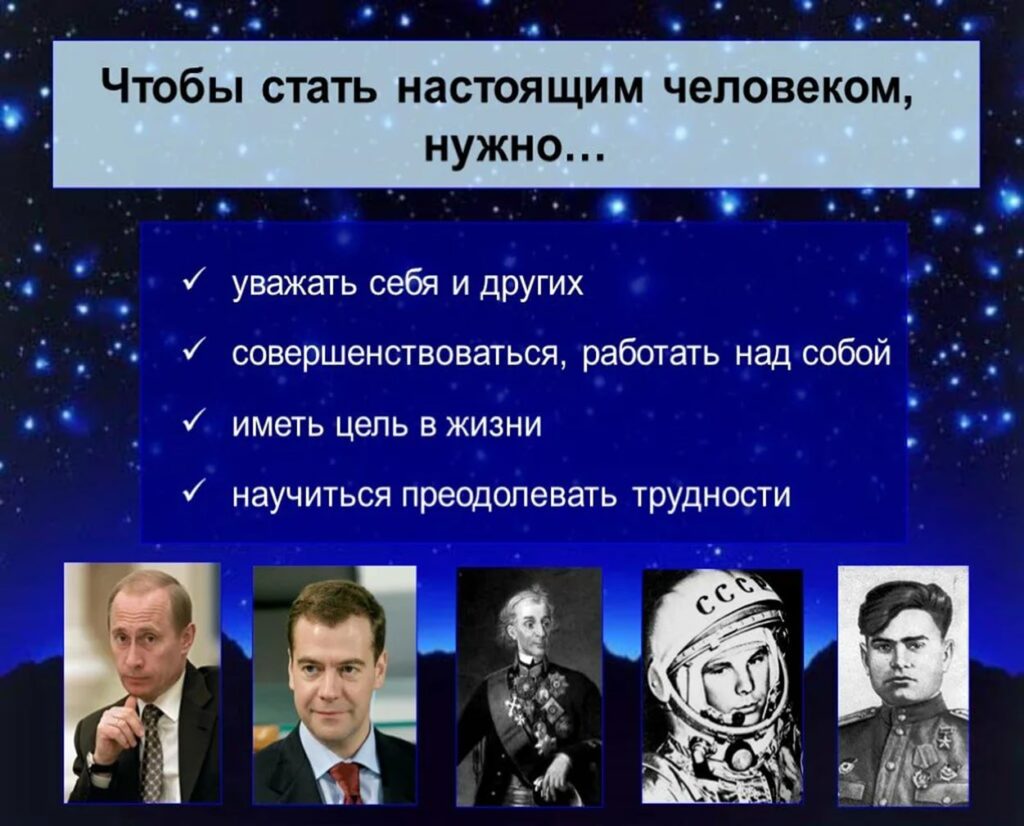 Чтобы стать настоящим человеком, нужно…

✓ уважать себя и других
✓ совершенствоваться, работать над собой
✓ иметь цель в жизни
✓ научиться преодолевать трудности

СССР